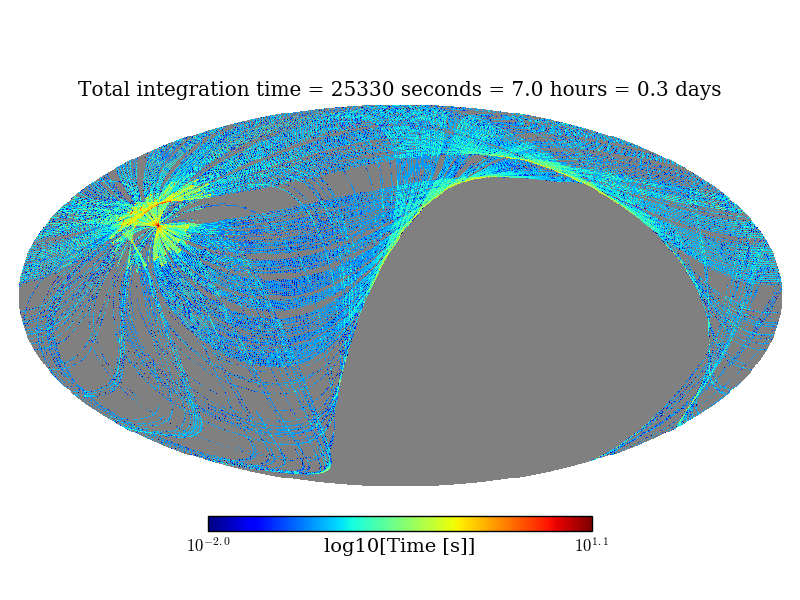 Total integration time = 25330 seconds = 7.0 hours = 0.3 days

$10^{-2.0}$ log10[Time [s]] $10^{1.1}$